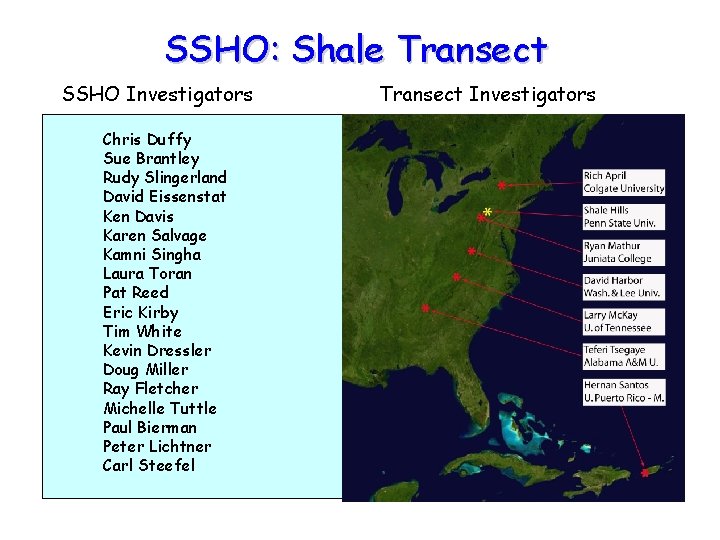 SSHO: Shale Transect

SSHO Investigators

Chris Duffy
Sue Brantley
Rudy Slingerland
David Eissenstat
Ken Davis
Karen Salvage
Kamni Singha
Laura Toran
Pat Reed
Eric Kirby
Tim White
Kevin Dressler
Doug Miller
Ray Fletcher
Michelle Tuttle
Paul Bierman
Peter Lichtner
Carl Steefel

Transect Investigators

Rich April
Colgate University

Shale Hills
Penn State Univ.

Ryan Mathur
Juniata College

David Harbor
Wash. & Lee Univ.

Larry McKay
U. of Tennessee

Teferi Tsegaye
Alabama A&M U.

Hernan Santos
U. Puerto Rico - M.